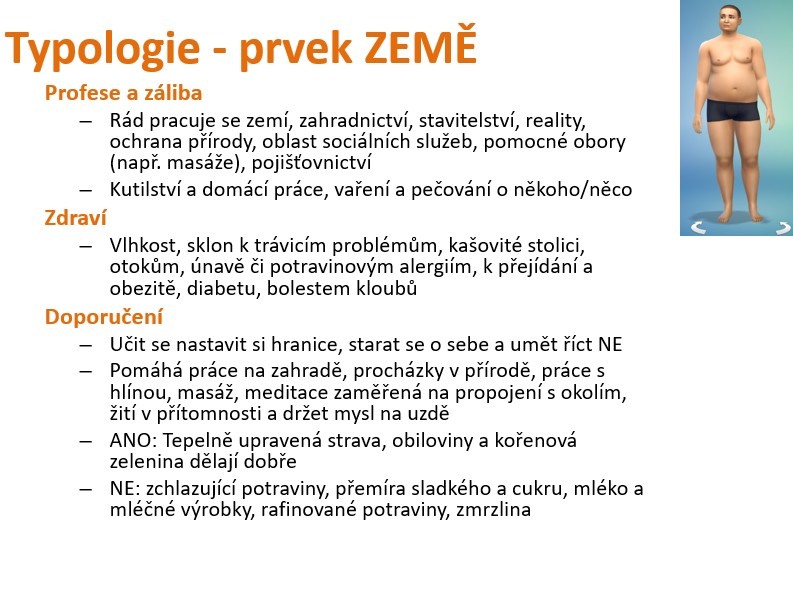 Typologie - prvek ZEMĚ

Profese a záliba

– Rád pracuje se zemí, zahradnictví, stavitelství, reality, ochrana přírody, oblast sociálních služeb, pomocné obory (např. masáže), pojišťovnictví

– Kutilství a domácí práce, vaření a pečování o někoho/něco

Zdraví

– Vlhkost, sklon k trávicím problémům, kašovité stolici, otokům, únavě či potravinovým alergiím, k přejídání a obezitě, diabetu, bolestem kloubů

Doporučení

– Učit se nastavit si hranice, starat se o sebe a umět říct NE

– Pomáhá práce na zahradě, procházky v přírodě, práce s hlínou, masáž, meditace zaměřená na propojení s okolím, žití v přítomnosti a držet mysl na uzdě

– ANO: Tepelně upravená strava, obiloviny a kořenová zelenina dělají dobře

– NE: zchlazující potraviny, přemíra sladkého a cukru, mléko a mléčné výrobky, rafinované potraviny, zmrzlina